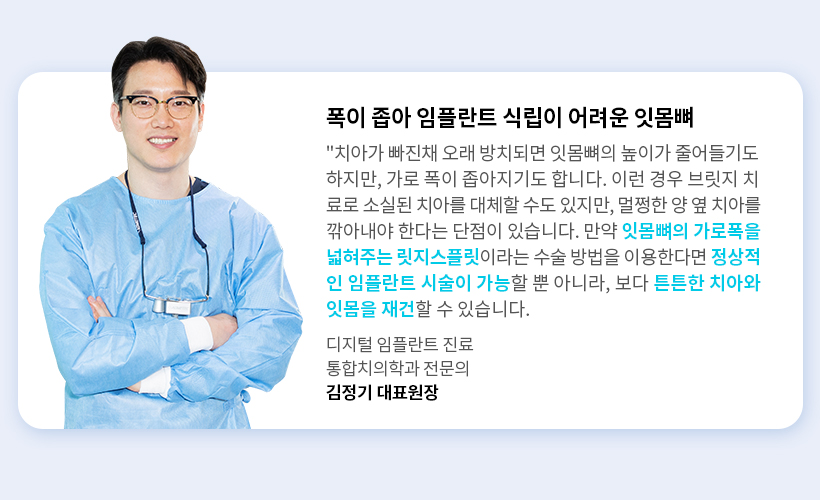 폭이 좁아 임플란트 식립이 어려운 잇몸뼈

"치아가 빠진채 오래 방치되면 잇몸뼈의 높이가 줄어들기도 하지만, 가로 폭이 좁아지기도 합니다. 이런 경우 브릿지 치료로 소실된 치아를 대체할 수도 있지만, 멀쩡한 양 옆 치아를 깎아내야 한다는 단점이 있습니다. 만약 잇몸뼈의 가로폭을 넓혀주는 릿지스플릿이라는 수술 방법을 이용한다면 정상적인 임플란트 시술이 가능할 뿐 아니라, 보다 튼튼한 치아와 잇몸을 재건할 수 있습니다.

디지털 임플란트 진료
통합치의학과 전문의
김정기 대표원장